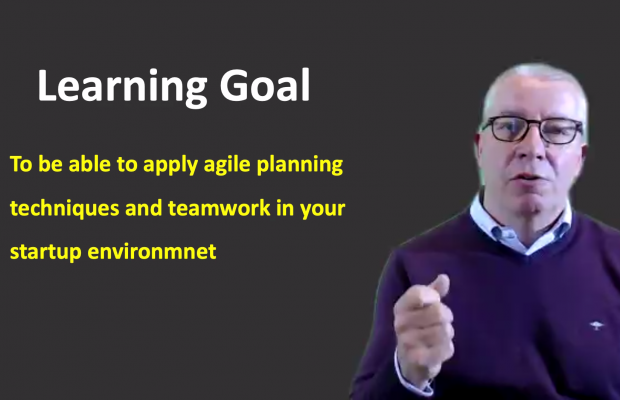 Learning Goal

To be able to apply agile planning techniques and teamwork in your startup environmnet